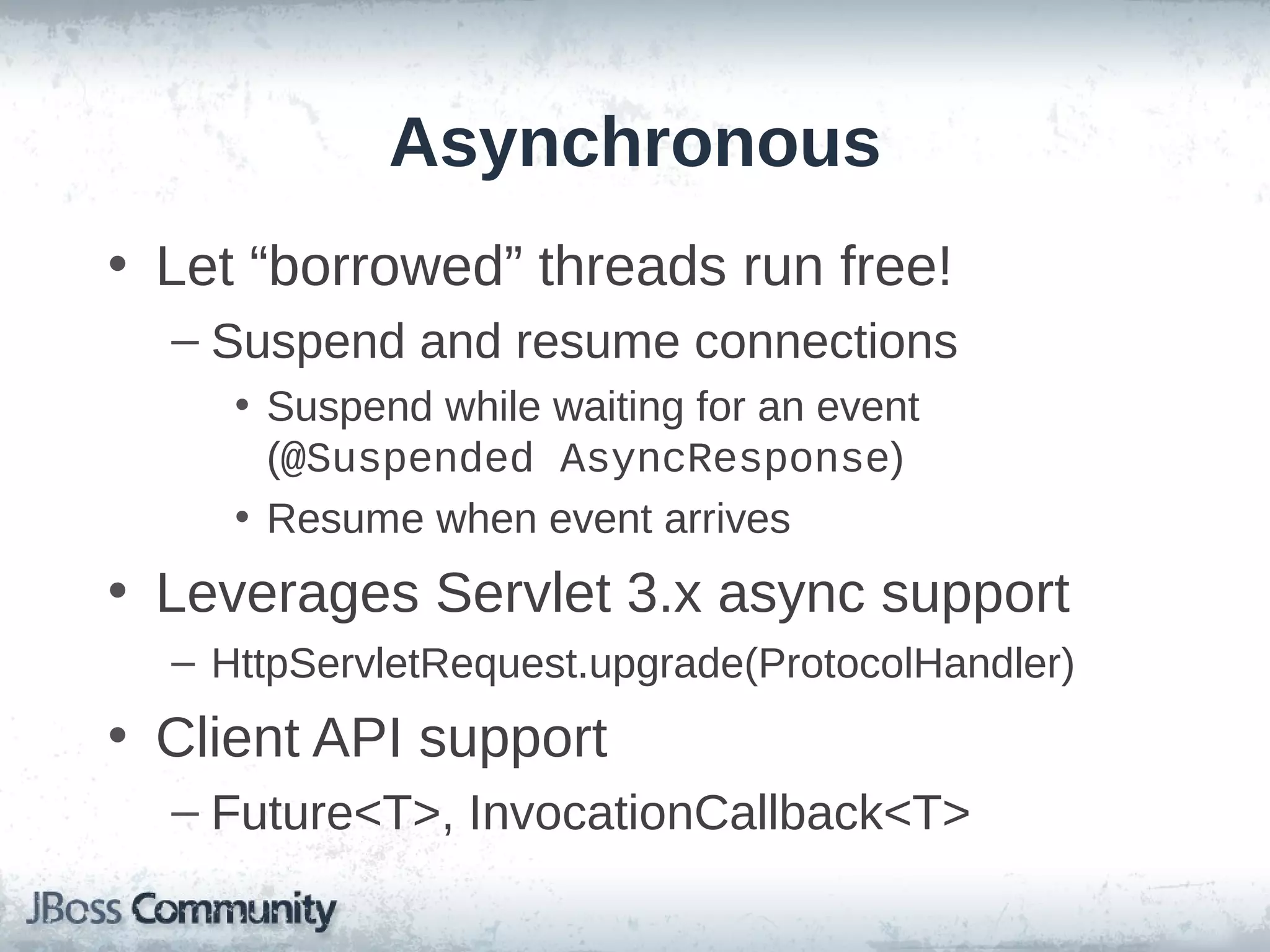 Asynchronous

• Let “borrowed” threads run free!

– Suspend and resume connections

• Suspend while waiting for an event (@Suspended AsyncResponse)

• Resume when event arrives

• Leverages Servlet 3.x async support

– HttpServletRequest.upgrade(ProtocolHandler)

• Client API support

– Future<T>, InvocationCallback<T>

JBoss Community